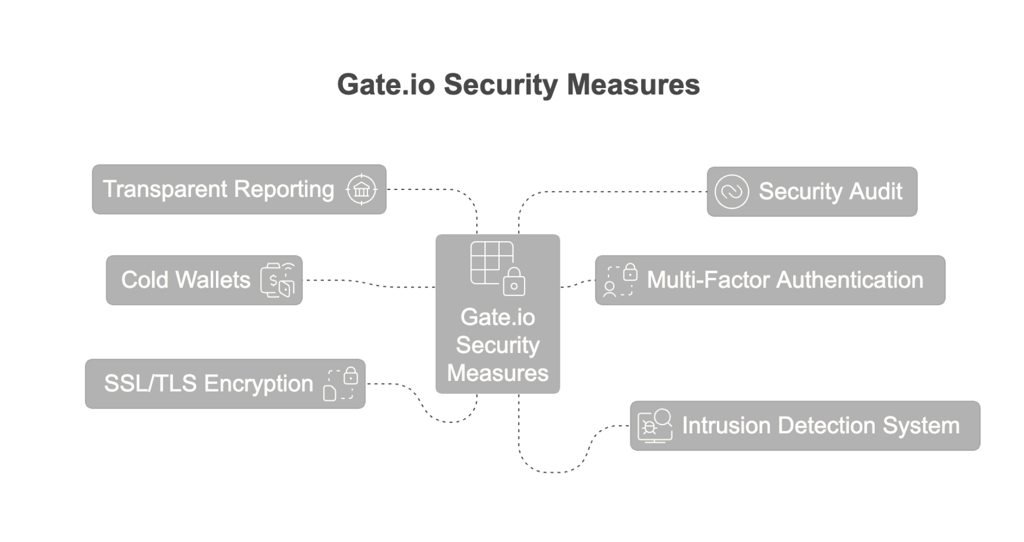 Gate.io Security Measures

Transparent Reporting

Cold Wallets

SSL/TLS Encryption

Gate.io Security Measures

Security Audit

Multi-Factor Authentication

Intrusion Detection System